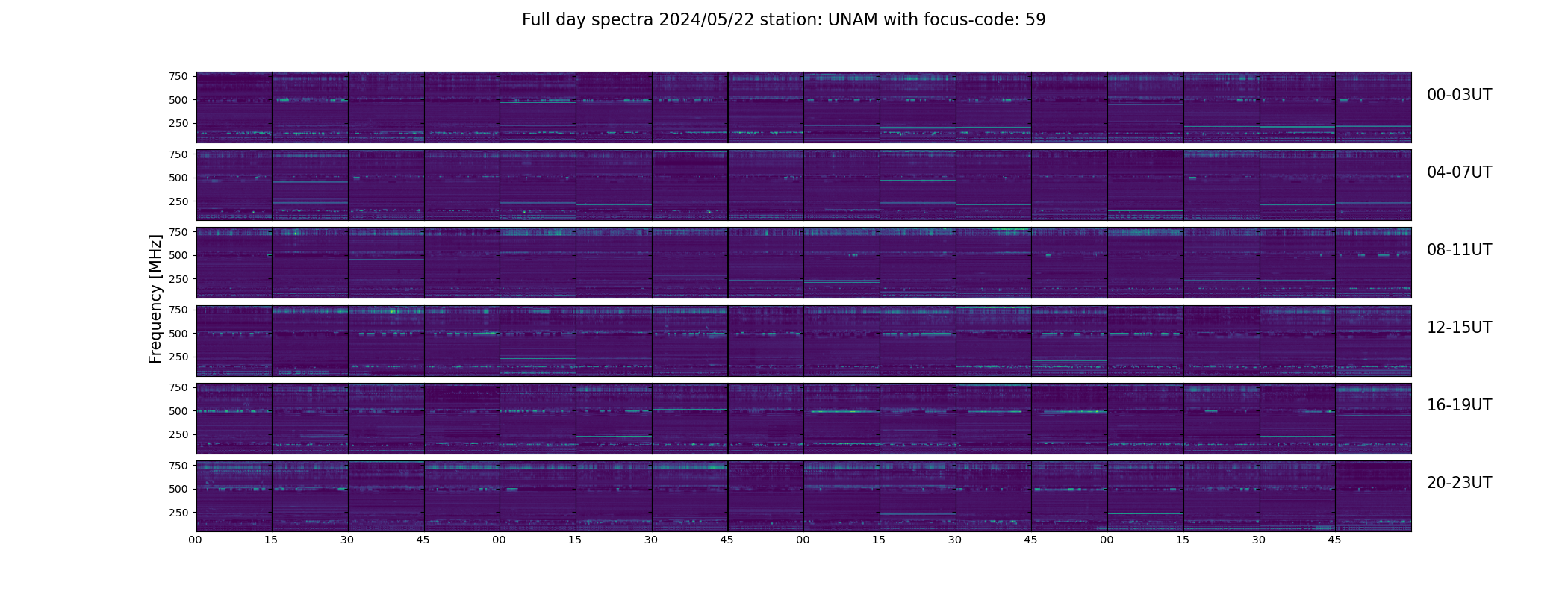 Full day spectra 2024/05/22 station: UNAM with focus-code: 59

Frequency [MHz]

750
500
250
00-03UT

750
500
250
04-07UT

750
500
250
08-11UT

750
500
250
12-15UT

750
500
250
16-19UT

750
500
250
20-23UT

00 15 30 45 00 15 30 45 00 15 30 45 00 15 30 45